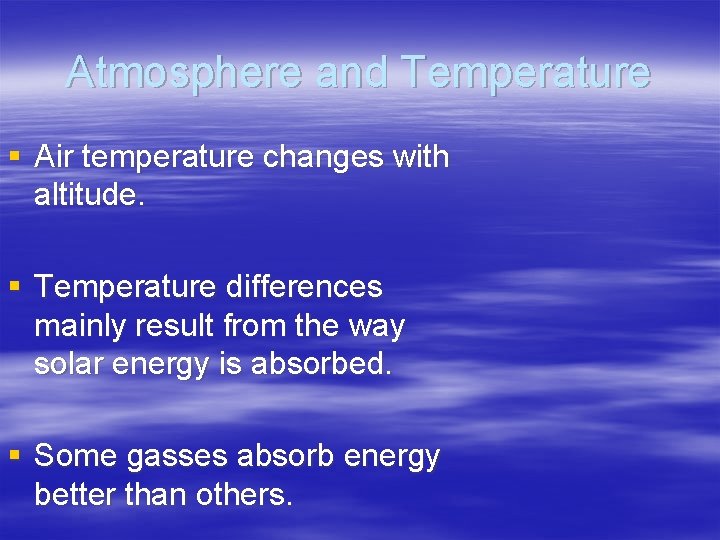 Atmosphere and Temperature

▪ Air temperature changes with altitude.

▪ Temperature differences mainly result from the way solar energy is absorbed.

▪ Some gasses absorb energy better than others.